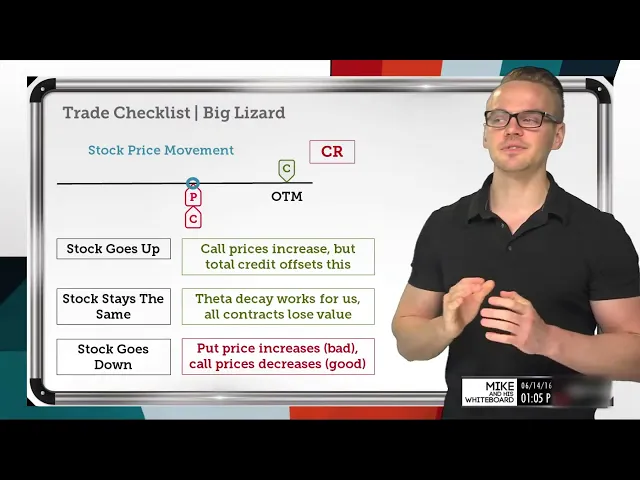 Trade Checklist | Big Lizard

Stock Price Movement

CR

C

P

C

OTM

Stock Goes Up

Call prices increase, but total credit offsets this

Stock Stays The Same

Theta decay works for us, all contracts lose value

Stock Goes Down

Put price increases (bad), call prices decreases (good)

MIKE AND HIS WHITEBOARD

06/14/16

01:05 P